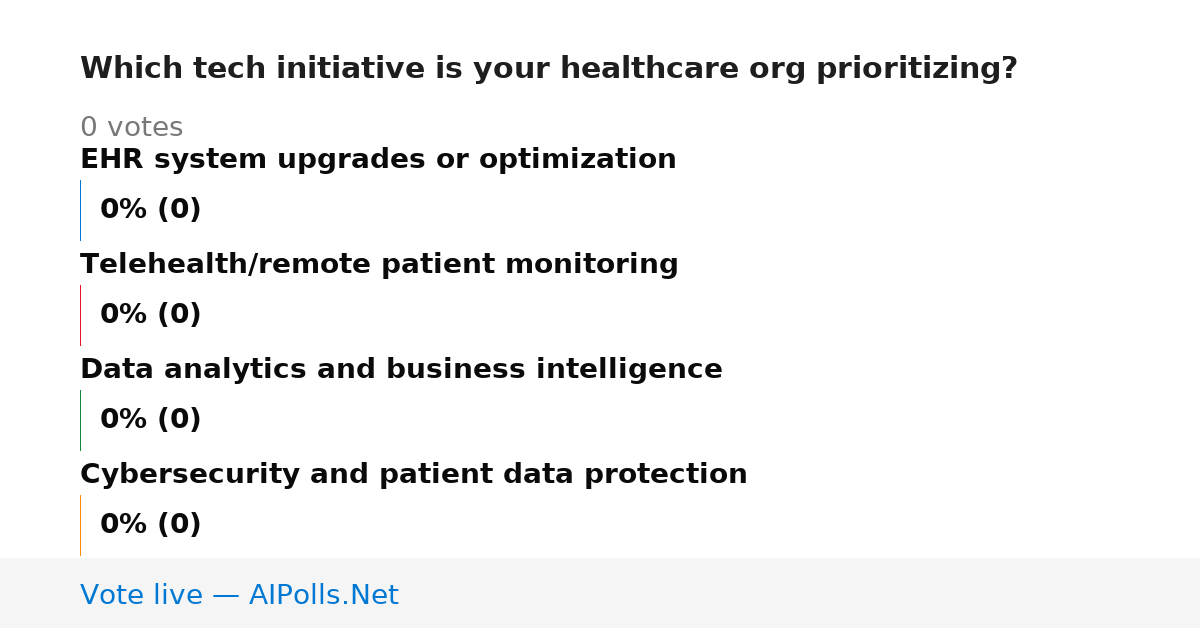 Which tech initiative is your healthcare org prioritizing?

0 votes

EHR system upgrades or optimization

0% (0)

Telehealth/remote patient monitoring

0% (0)

Data analytics and business intelligence

0% (0)

Cybersecurity and patient data protection

0% (0)

Vote live — AIPolls.Net